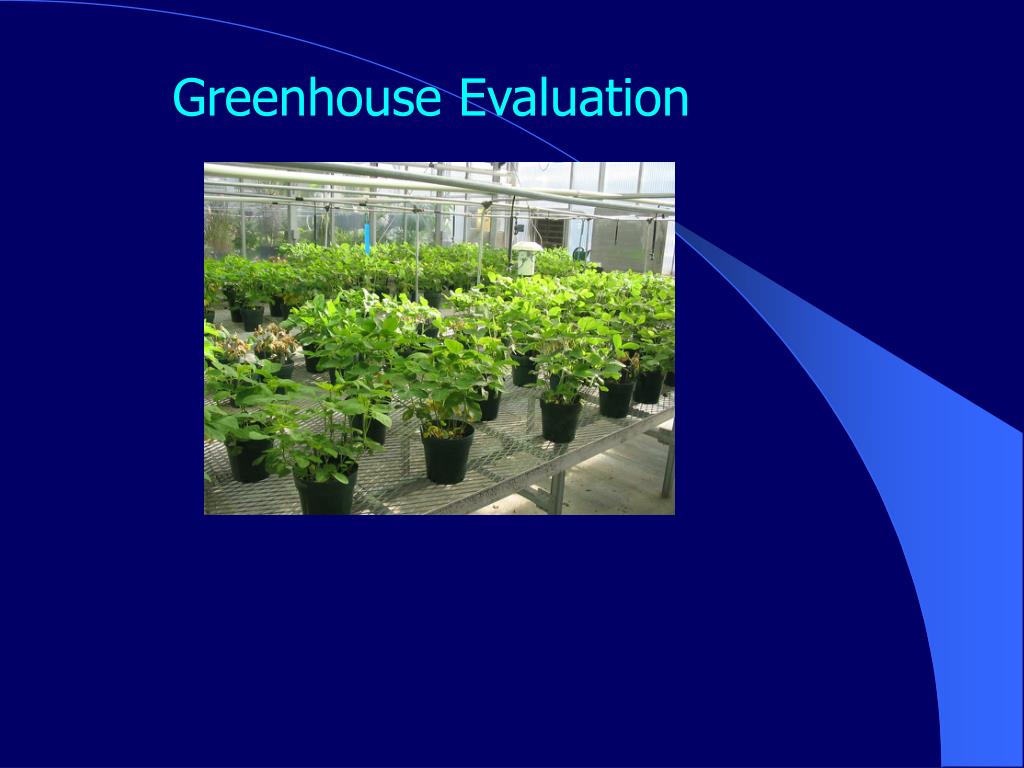 Greenhouse Evaluation